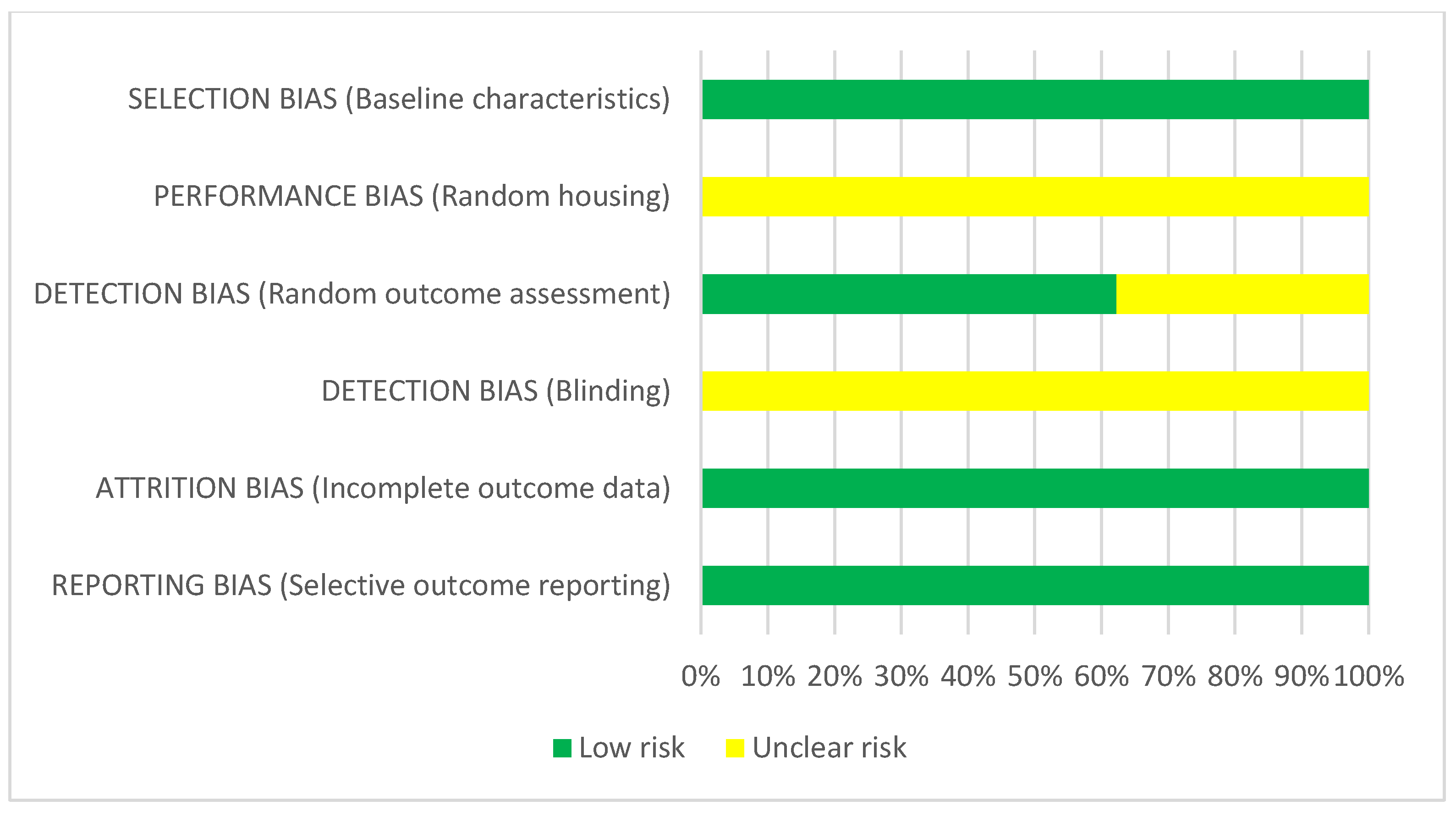 SELECTION BIAS (Baseline characteristics)

PERFORMANCE BIAS (Random housing)

DETECTION BIAS (Random outcome assessment)

DETECTION BIAS (Blinding)

ATTRITION BIAS (Incomplete outcome data)

REPORTING BIAS (Selective outcome reporting)

0% 10% 20% 30% 40% 50% 60% 70% 80% 90% 100%

Low risk Unclear risk